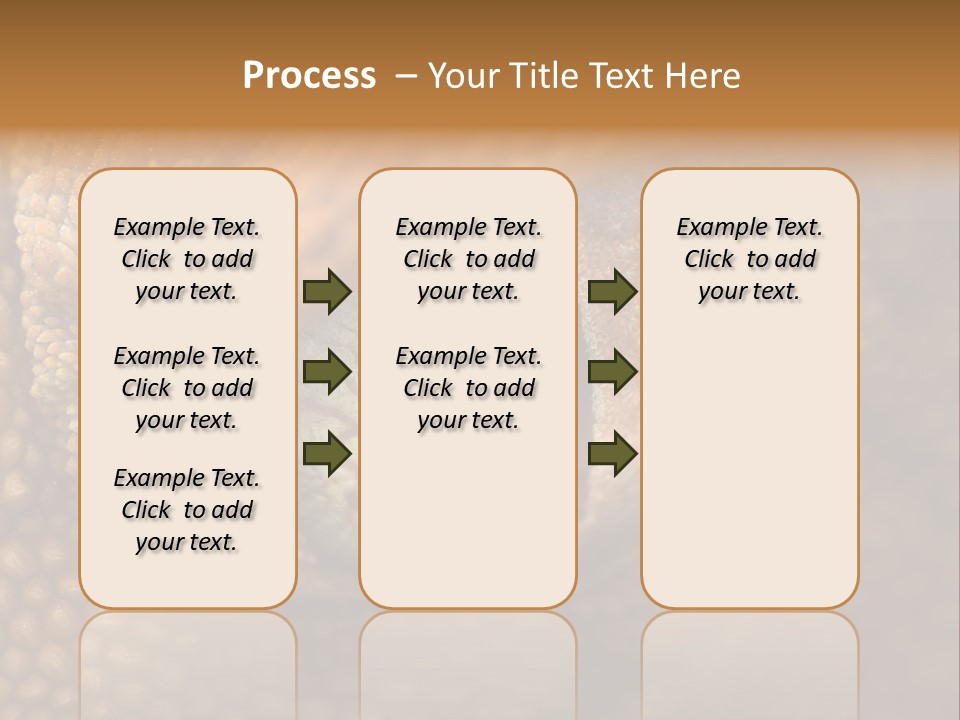 Process – Your Title Text Here

Example Text. Click to add your text.

Example Text. Click to add your text.

Example Text. Click to add your text.

Example Text. Click to add your text.

Example Text. Click to add your text.

Example Text. Click to add your text.